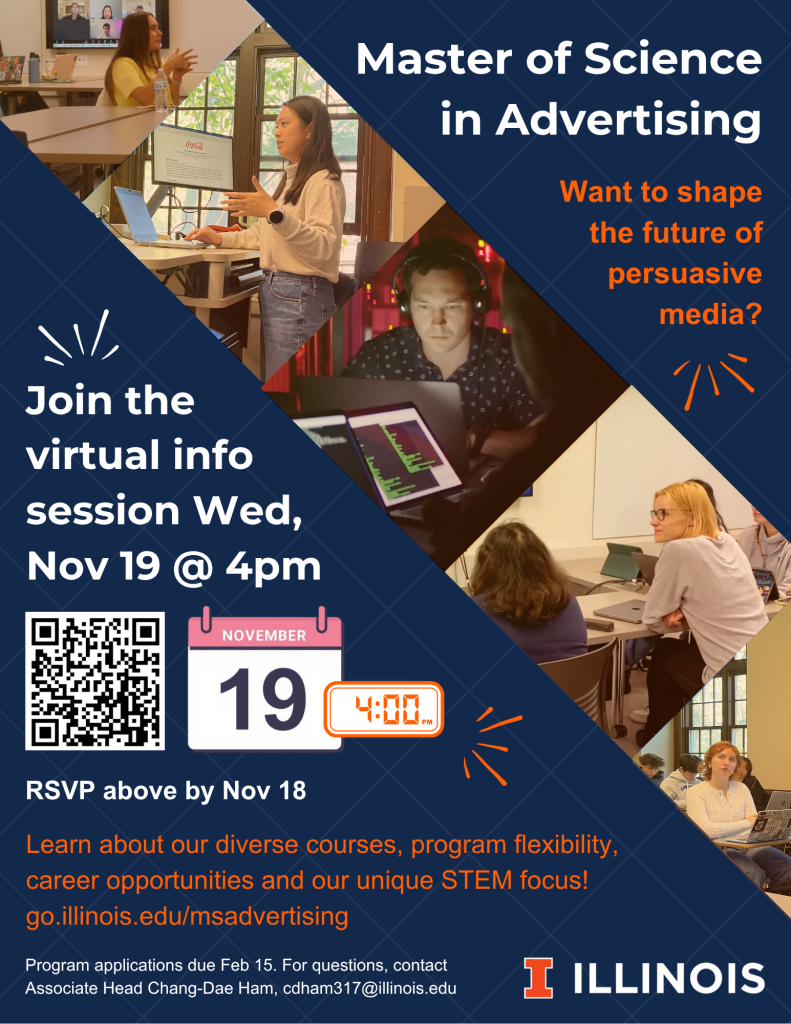 Master of Science in Advertising

Want to shape the future of persuasive media?

Join the virtual info session Wed, Nov 19 @ 4pm

NOVEMBER

19

4:00 PM

RSVP above by Nov 18

Learn about our diverse courses, program flexibility, career opportunities and our unique STEM focus! go.illinois.edu/msadvertising

Program applications due Feb 15. For questions, contact Associate Head Chang-Dae Ham, cdham317@illinois.edu

ILLINOIS